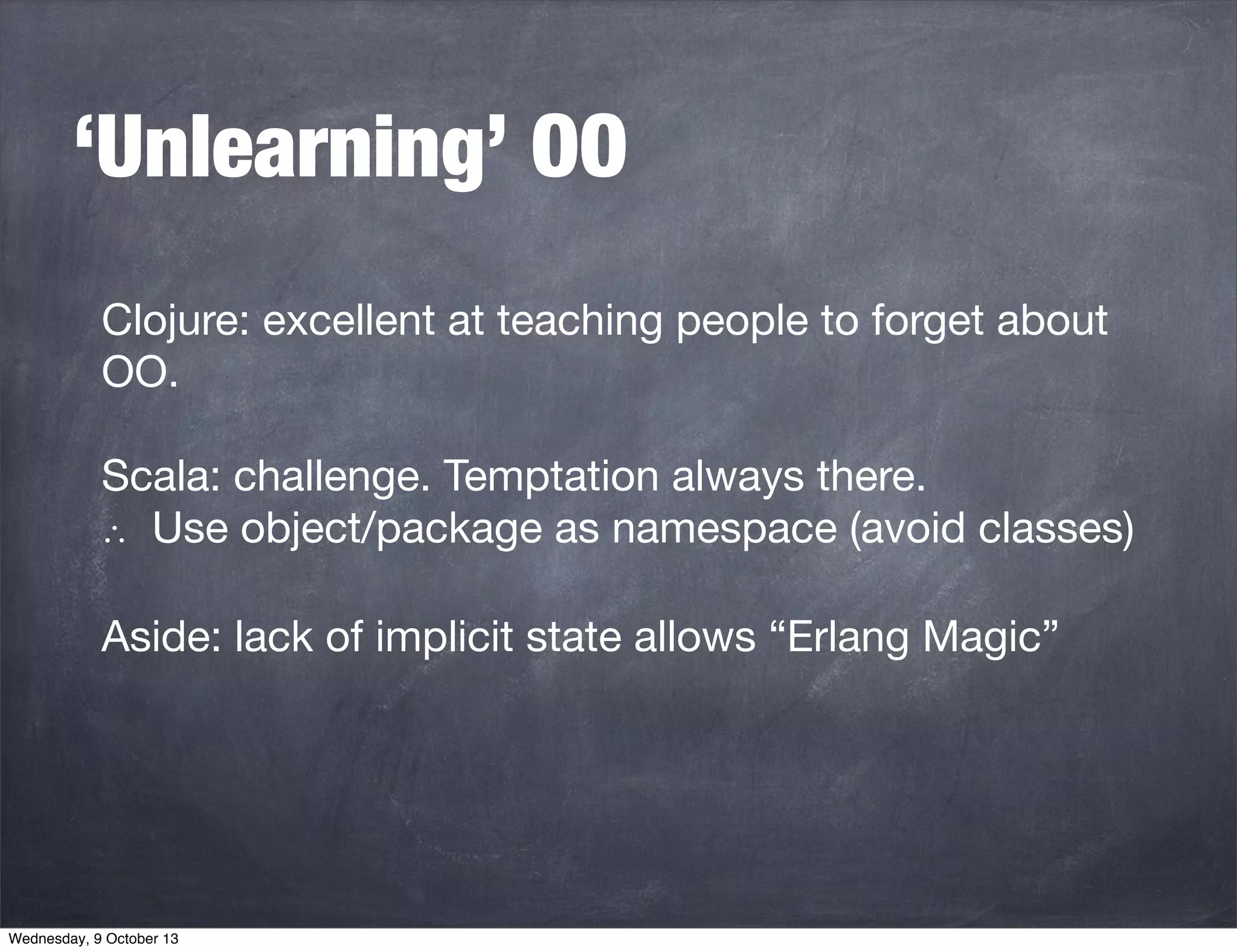 ‘Unlearning’ OO

Clojure: excellent at teaching people to forget about OO.

Scala: challenge. Temptation always there.
∴ Use object/package as namespace (avoid classes)

Aside: lack of implicit state allows “Erlang Magic”

Wednesday, 9 October 13